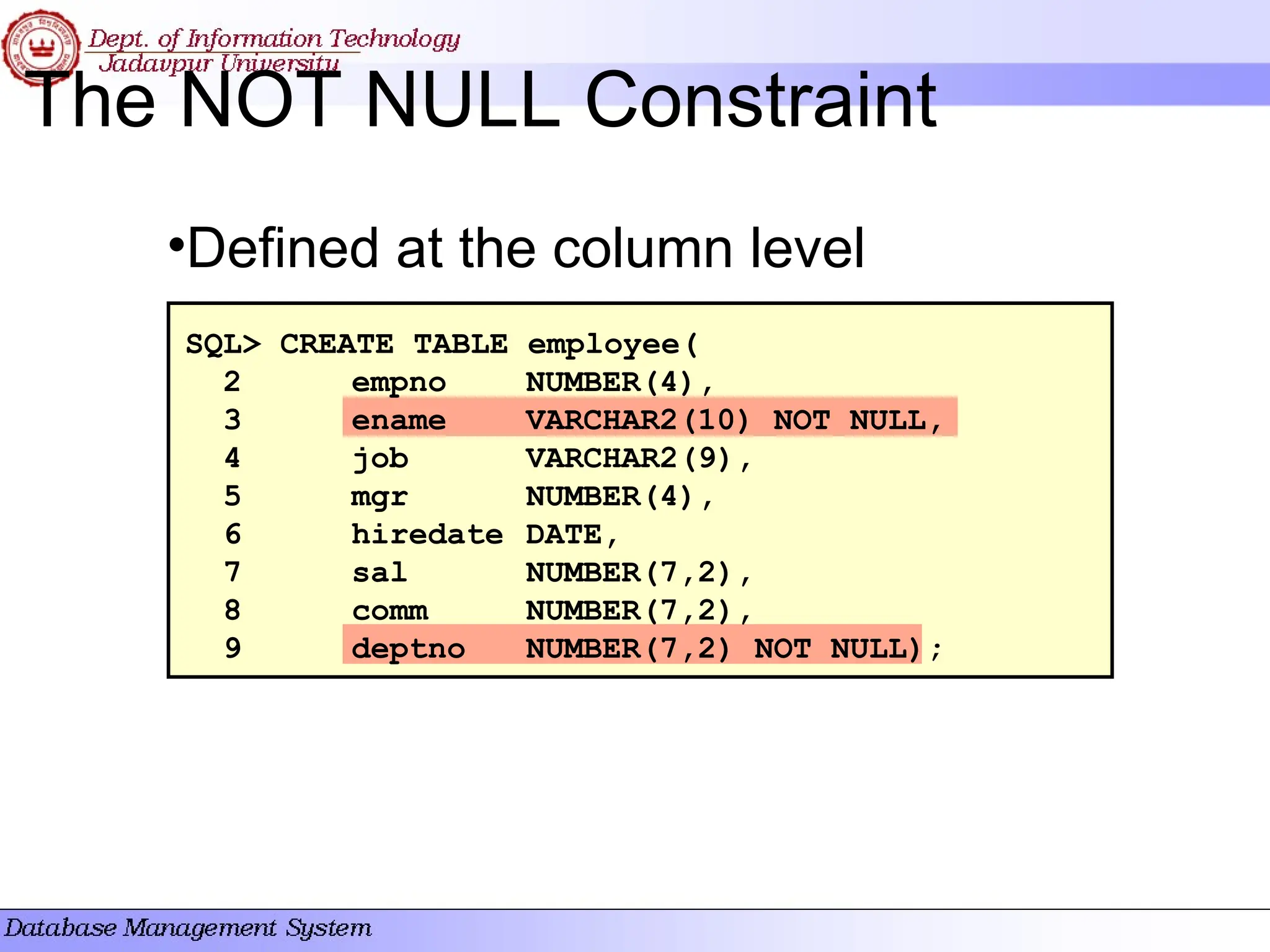 Dept. of Information Technology
Jadavpur University

The NOT NULL Constraint

•Defined at the column level

SQL> CREATE TABLE employee(
2 empno NUMBER(4),
3 ename VARCHAR2(10) NOT NULL,
4 job VARCHAR2(9),
5 mgr NUMBER(4),
6 hiredate DATE,
7 sal NUMBER(7,2),
8 comm NUMBER(7,2),
9 deptno NUMBER(7,2) NOT NULL);

Database Management System